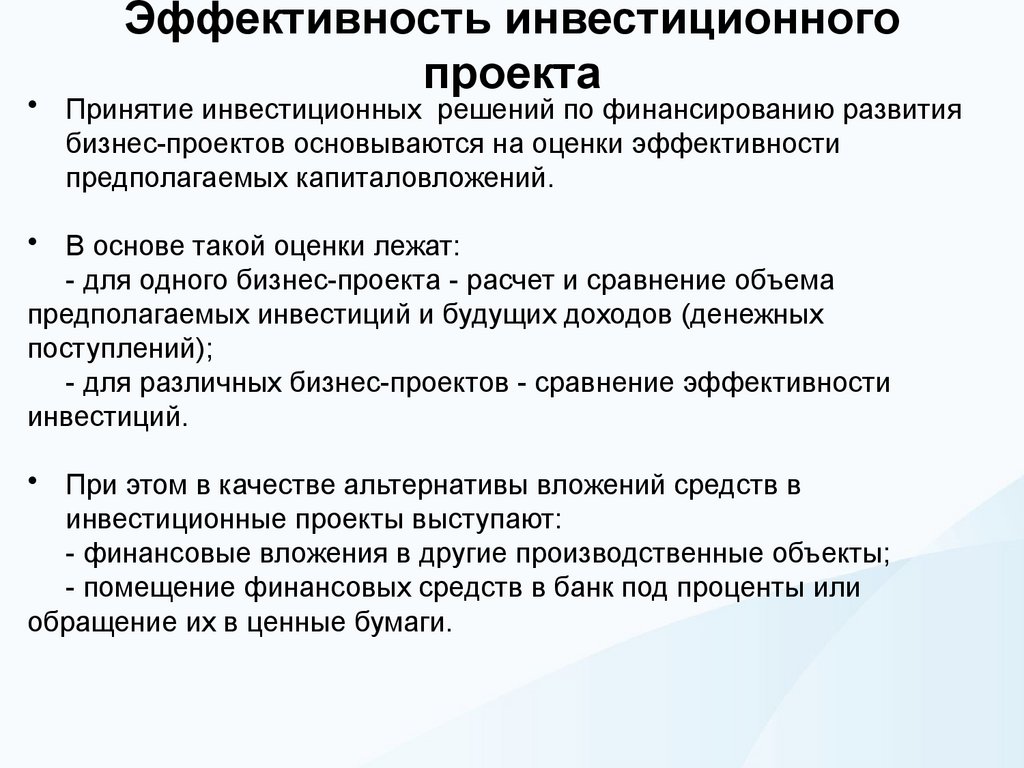 Эффективность инвестиционного проекта

• Принятие инвестиционных решений по финансированию развития бизнес-проектов основываются на оценки эффективности предполагаемых капиталовложений.

• В основе такой оценки лежат:
- для одного бизнес-проекта - расчет и сравнение объема предполагаемых инвестиций и будущих доходов (денежных поступлений);
- для различных бизнес-проектов - сравнение эффективности инвестиций.

• При этом в качестве альтернативы вложений средств в инвестиционные проекты выступают:
- финансовые вложения в другие производственные объекты;
- помещение финансовых средств в банк под проценты или обращение их в ценные бумаги.